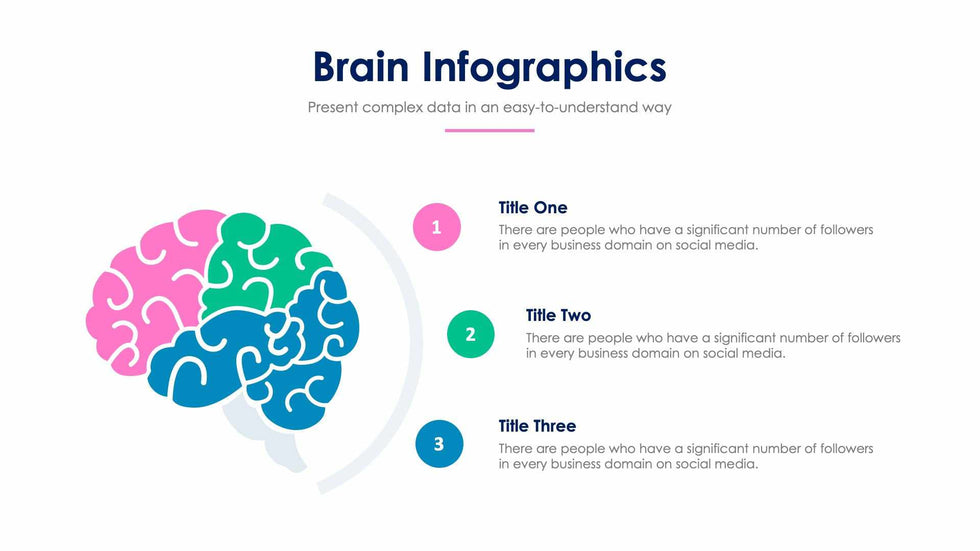 Brain Infographics

Present complex data in an easy-to-understand way

1

Title One

There are people who have a significant number of followers in every business domain on social media.

2

Title Two

There are people who have a significant number of followers in every business domain on social media.

3

Title Three

There are people who have a significant number of followers in every business domain on social media.